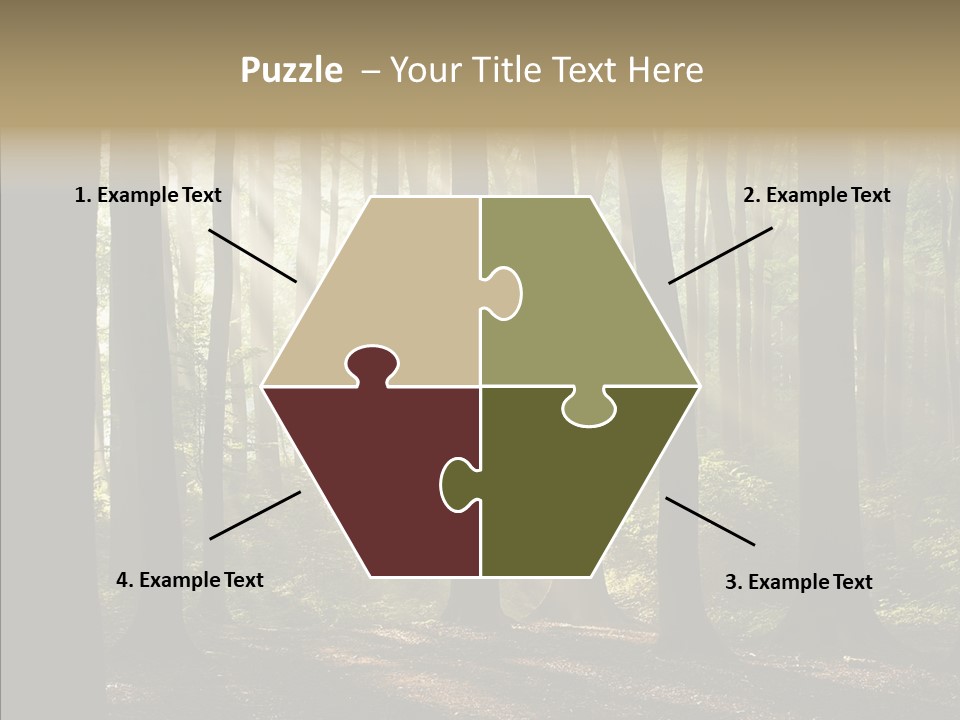 Puzzle – Your Title Text Here

1. Example Text

2. Example Text

4. Example Text

3. Example Text